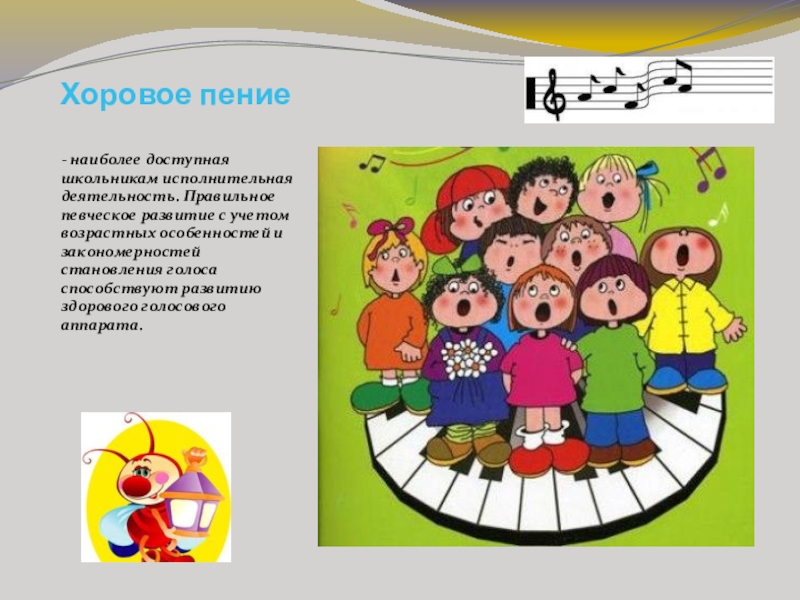 Хоровое пение

- наиболее доступная школьникам исполнительная деятельность. Правильное певческое развитие с учетом возрастных особенностей и закономерностей становления голоса способствуют развитию здорового голосового аппарата.